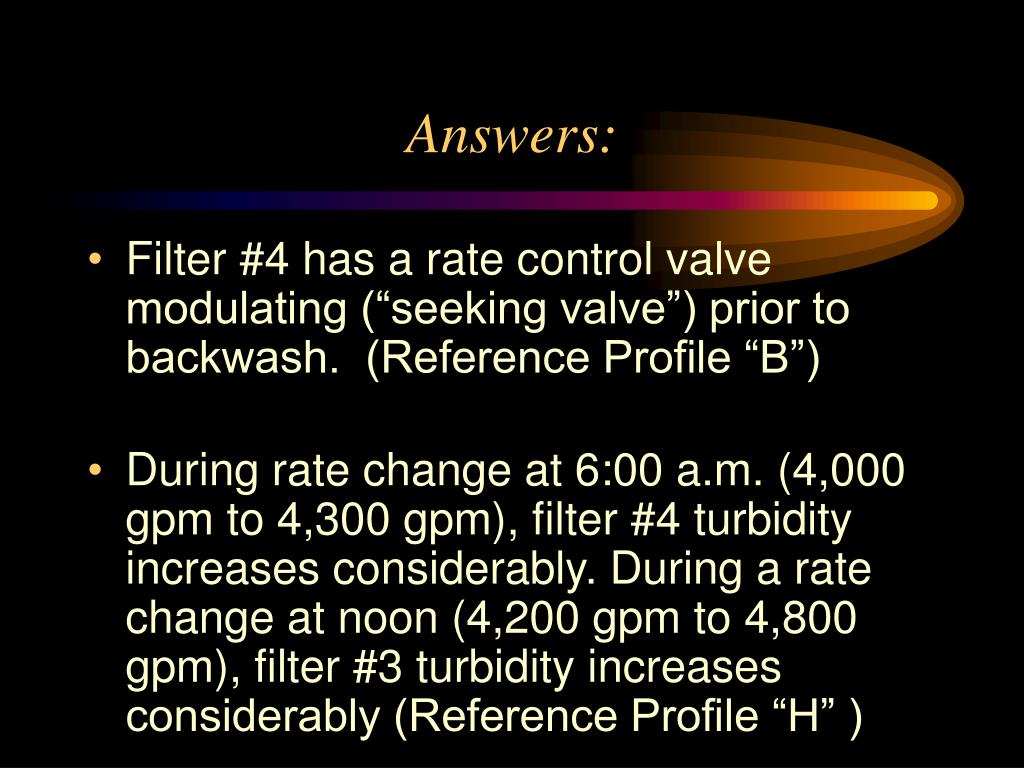 Answers:

• Filter #4 has a rate control valve modulating (“seeking valve”) prior to backwash.  (Reference Profile “B”)

• During rate change at 6:00 a.m. (4,000 gpm to 4,300 gpm), filter #4 turbidity increases considerably. During a rate change at noon (4,200 gpm to 4,800 gpm), filter #3 turbidity increases considerably (Reference Profile “H” )